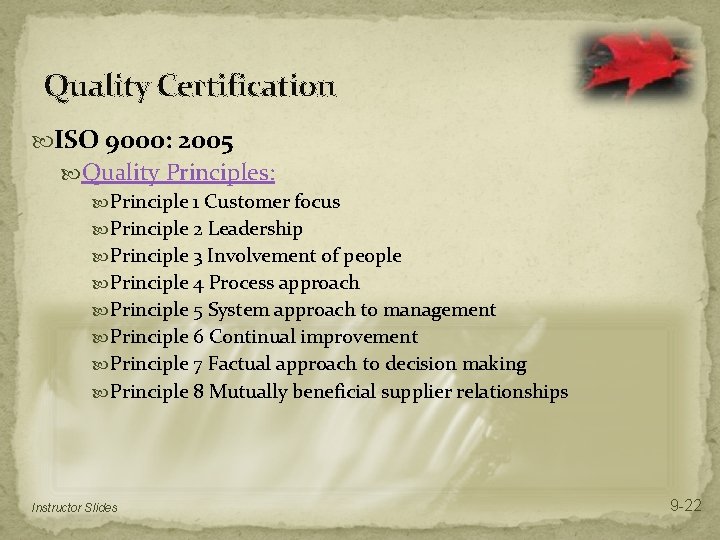 Quality Certification

ISO 9000: 2005

Quality Principles:

Principle 1 Customer focus

Principle 2 Leadership

Principle 3 Involvement of people

Principle 4 Process approach

Principle 5 System approach to management

Principle 6 Continual improvement

Principle 7 Factual approach to decision making

Principle 8 Mutually beneficial supplier relationships

Instructor Slides

9-22